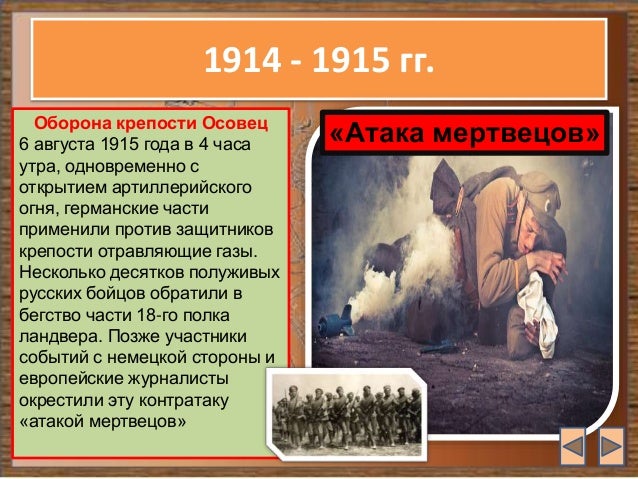 1914 - 1915 гг.

Оборона крепости Осовец
6 августа 1915 года в 4 часа утра, одновременно с открытием артиллерийского огня, германские части применили против защитников крепости отравляющие газы. Несколько десятков полуживых русских бойцов обратили в бегство части 18-го полка ландвера. Позже участники событий с немецкой стороны и европейские журналисты окрестили эту контратаку «атакой мертвецов»

«Атака мертвецов»